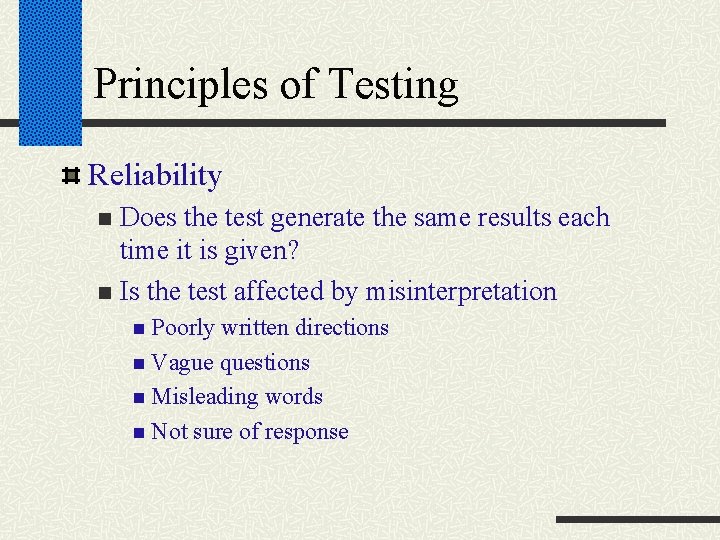 Principles of Testing

Reliability

Does the test generate the same results each time it is given?

Is the test affected by misinterpretation

Poorly written directions

Vague questions

Misleading words

Not sure of response